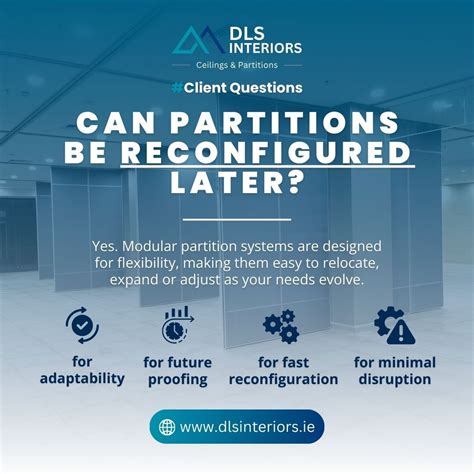 DLS INTERIORS
Ceilings & Partitions

#Client Questions

CAN PARTITIONS BE RECONFIGURED LATER?

Yes. Modular partition systems are designed for flexibility, making them easy to relocate, expand or adjust as your needs evolve.

for adaptability

for future proofing

for fast reconfiguration

for minimal disruption

www.dlsinteriors.ie